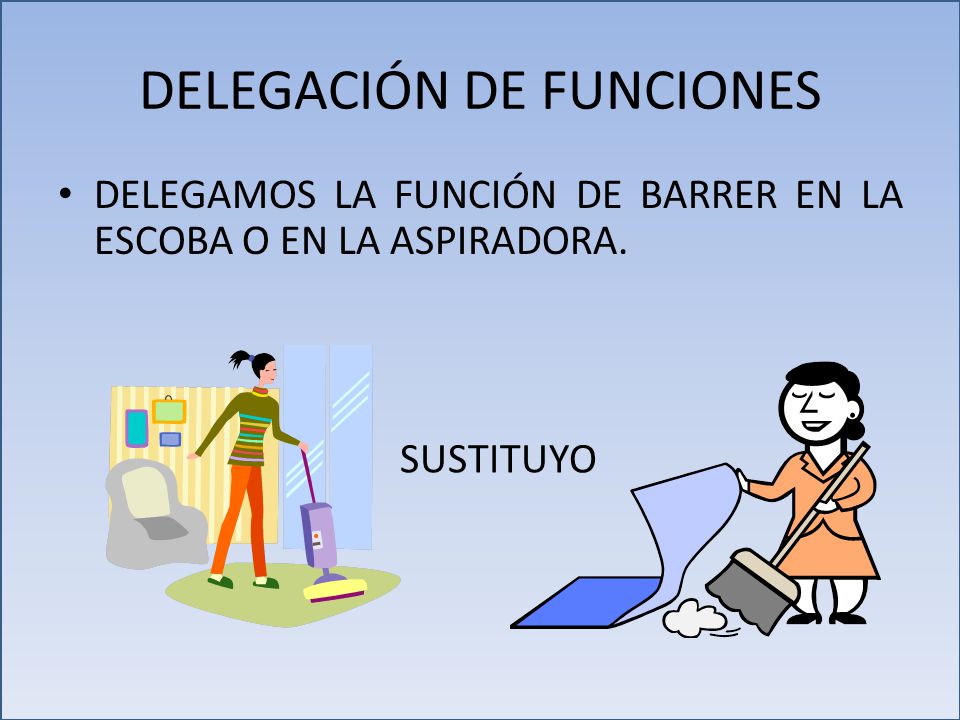 DELEGACIÓN DE FUNCIONES

• DELEGAMOS LA FUNCIÓN DE BARRER EN LA ESCOBA O EN LA ASPIRADORA.

SUSTITUYO